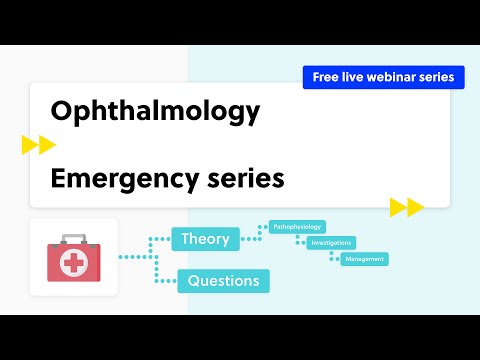 Free live webinar series

Ophthalmology

Emergency series

Theory

Pathophysiology

Investigations

Management

Questions